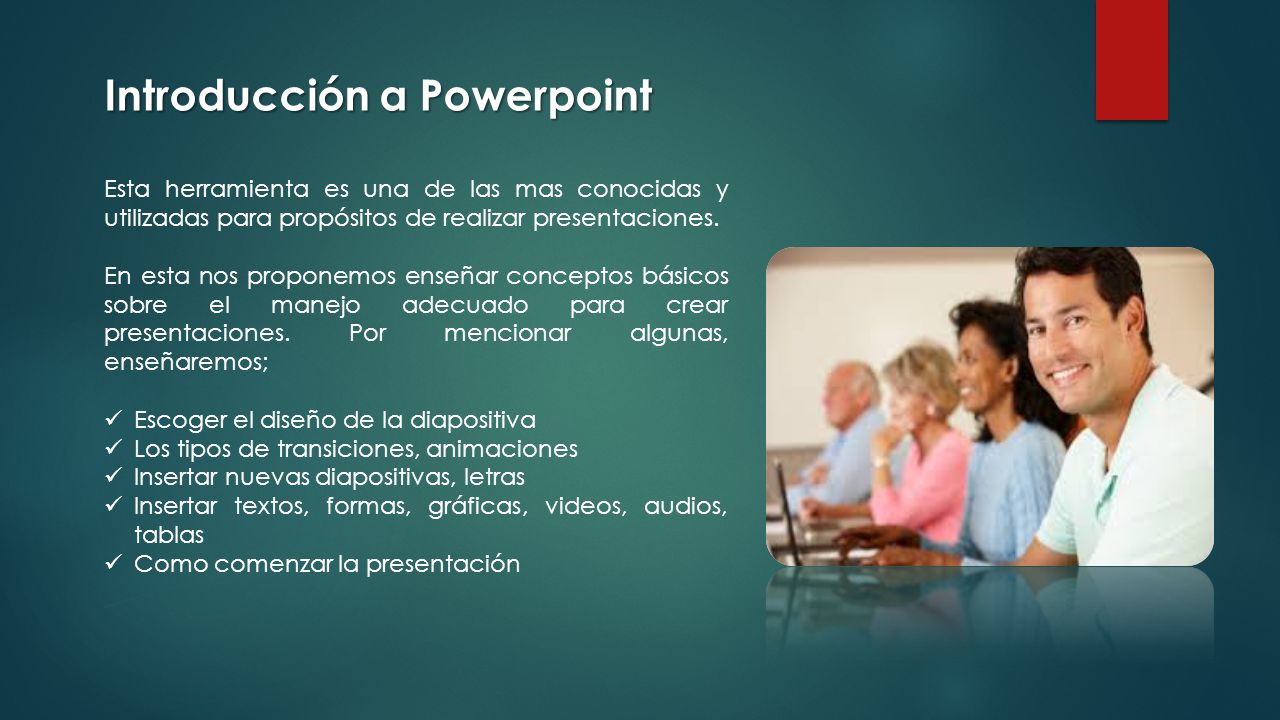 Introducción a Powerpoint

Esta herramienta es una de las mas conocidas y utilizadas para propósitos de realizar presentaciones.

En esta nos proponemos enseñar conceptos básicos sobre el manejo adecuado para crear presentaciones. Por mencionar algunas, enseñaremos;

✓ Escoger el diseño de la diapositiva
✓ Los tipos de transiciones, animaciones
✓ Insertar nuevas diapositivas, letras
✓ Insertar textos, formas, gráficas, videos, audios, tablas
✓ Como comenzar la presentación